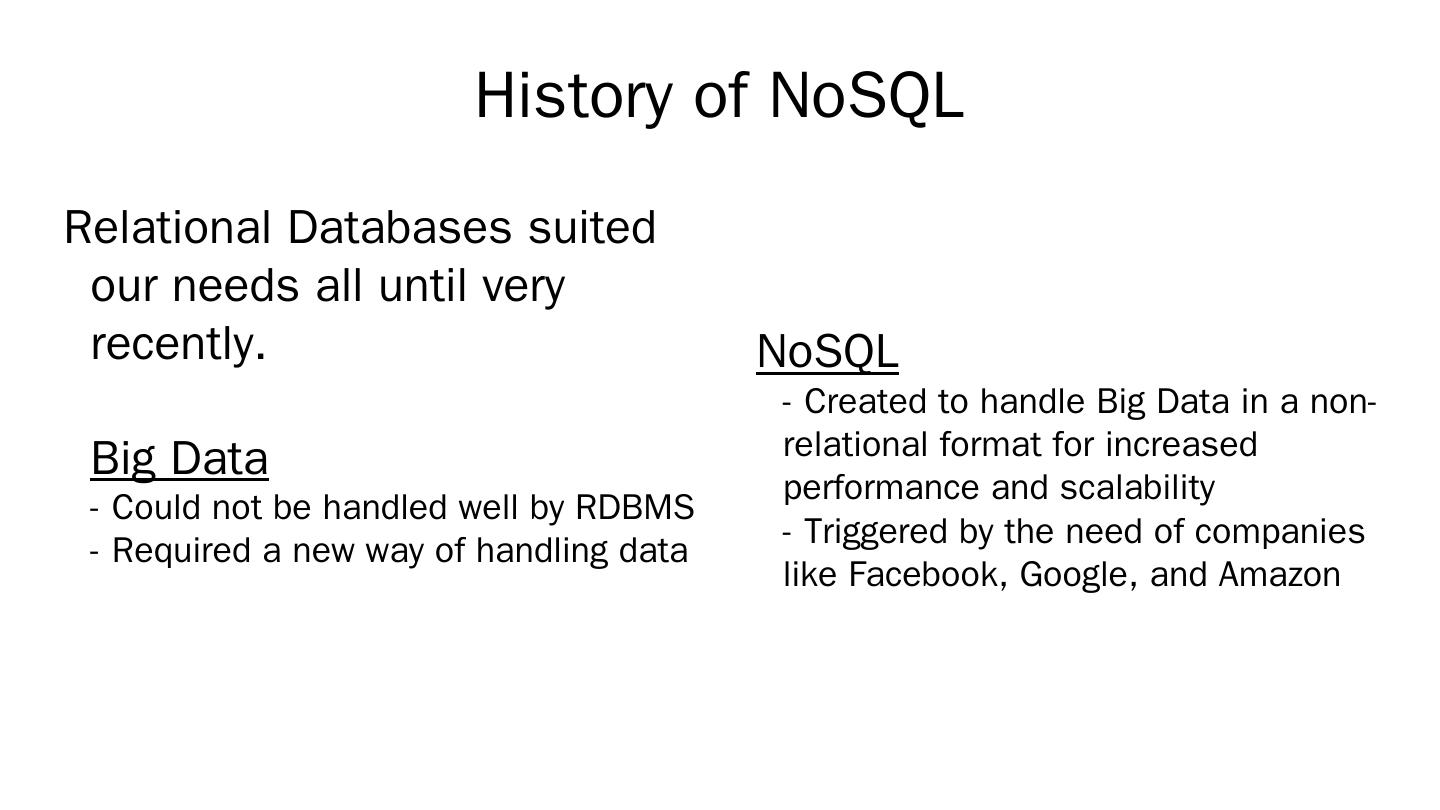 History of NoSQL

Relational Databases suited our needs all until very recently.

Big Data
- Could not be handled well by RDBMS
- Required a new way of handling data

NoSQL
- Created to handle Big Data in a non-relational format for increased performance and scalability
- Triggered by the need of companies like Facebook, Google, and Amazon